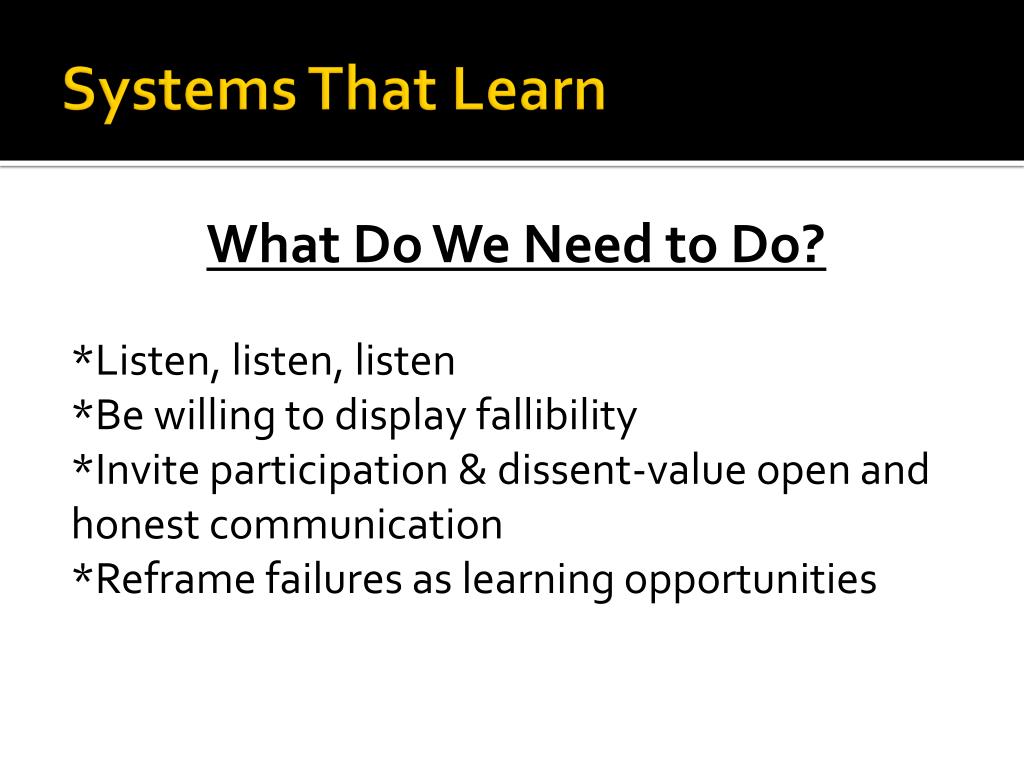 Systems That Learn

What Do We Need to Do?

*Listen, listen, listen
*Be willing to display fallibility
*Invite participation & dissent-value open and honest communication
*Reframe failures as learning opportunities